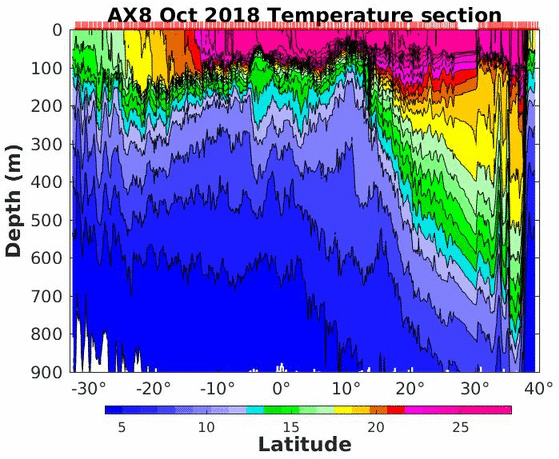 AX8 Oct 2018 Temperature section

Depth (m)

0
100
200
300
400
500
600
700
800
900

-30°
-20°
-10°
0°
10°
20°
30°
40°

5
10
15
20
25

Latitude